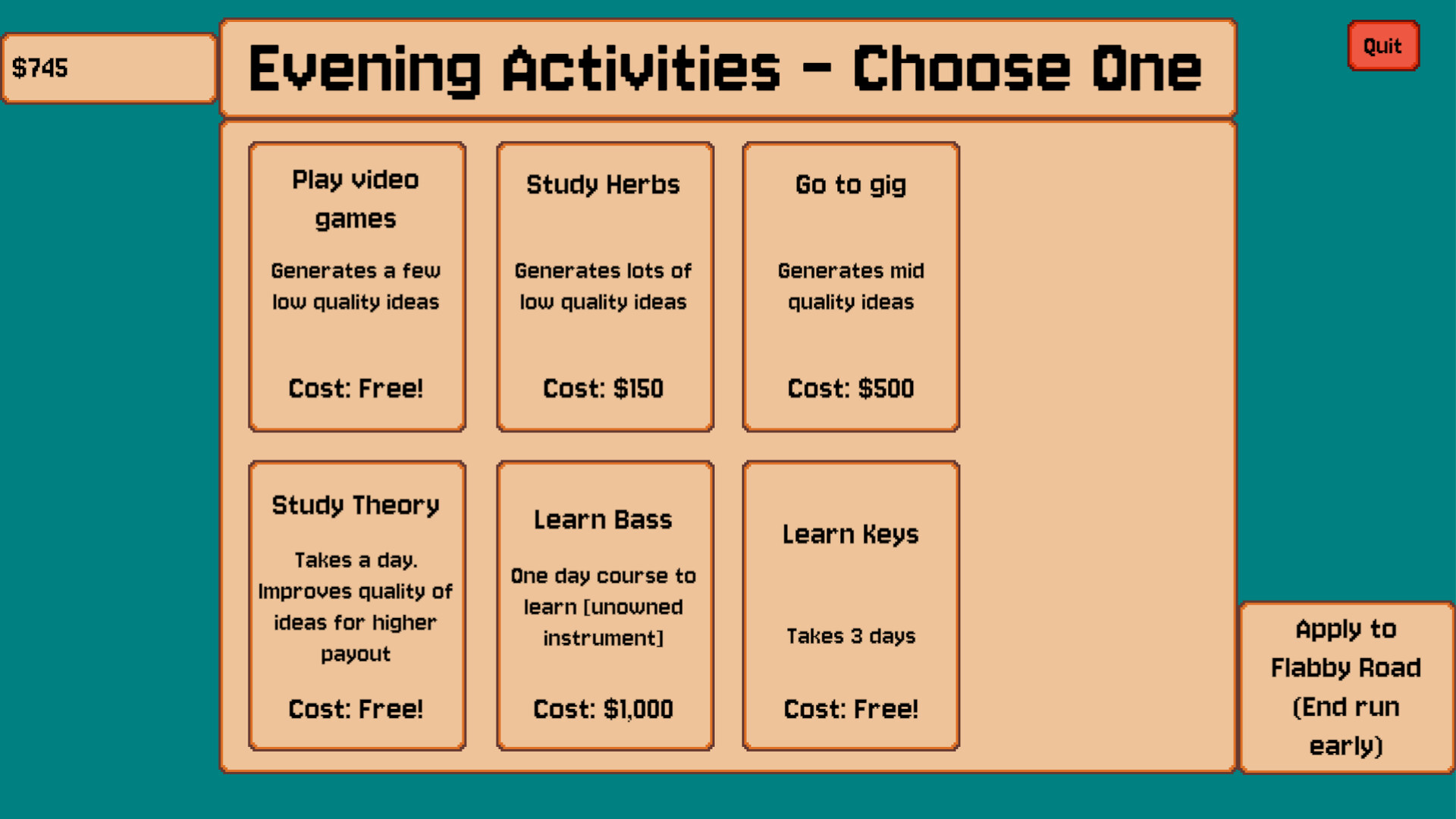 $745

Evening Activities - Choose One

Quit

Play video games

Generates a few low quality ideas

Cost: Free!

Study Herbs

Generates lots of low quality ideas

Cost: $150

Go to gig

Generates mid quality ideas

Cost: $500

Study Theory

Takes a day. Improves quality of ideas for higher payout

Cost: Free!

Learn Bass

One day course to learn [unowned instrument]

Cost: $1,000

Learn Keys

Takes 3 days

Cost: Free!

Apply to Flabby Road (End run early)